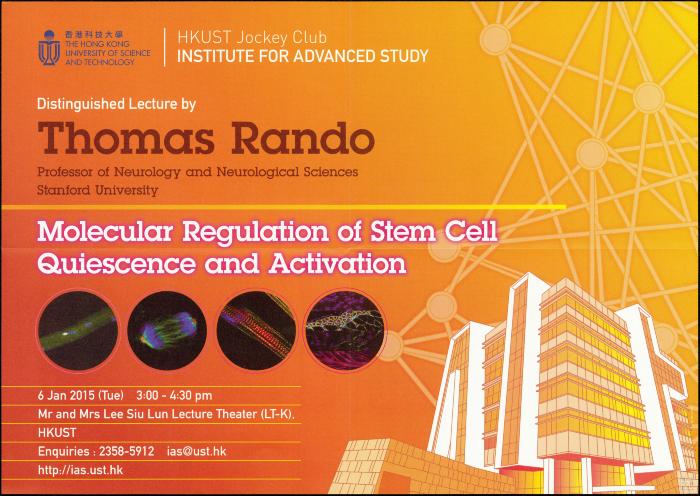 香港科技大學
THE HONG KONG UNIVERSITY OF SCIENCE AND TECHNOLOGY

HKUST Jockey Club
INSTITUTE FOR ADVANCED STUDY

Distinguished Lecture by

Thomas Rando

Professor of Neurology and Neurological Sciences
Stanford University

Molecular Regulation of Stem Cell Quiescence and Activation

6 Jan 2015 (Tue) 3:00 - 4:30 pm
Mr and Mrs Lee Siu Lun Lecture Theater (LT-K).
HKUST
Enquiries : 2358-5912 ias@ust.hk
http://ias.ust.hk